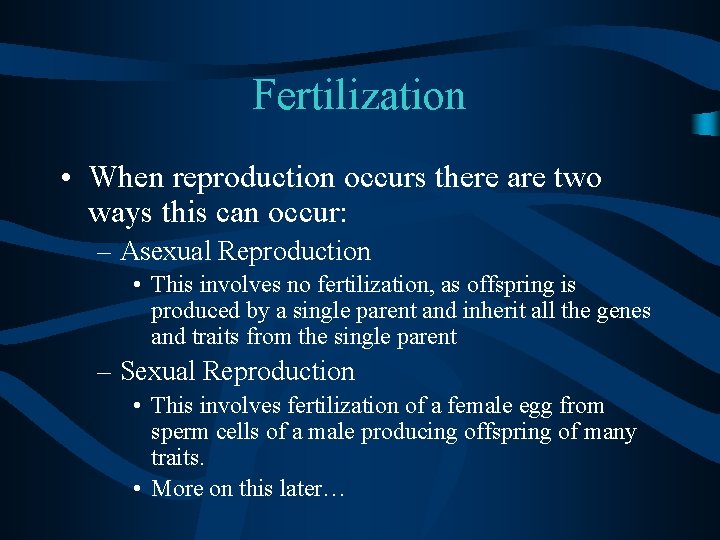 Fertilization

• When reproduction occurs there are two ways this can occur:
– Asexual Reproduction
• This involves no fertilization, as offspring is produced by a single parent and inherit all the genes and traits from the single parent
– Sexual Reproduction
• This involves fertilization of a female egg from sperm cells of a male producing offspring of many traits.
• More on this later…